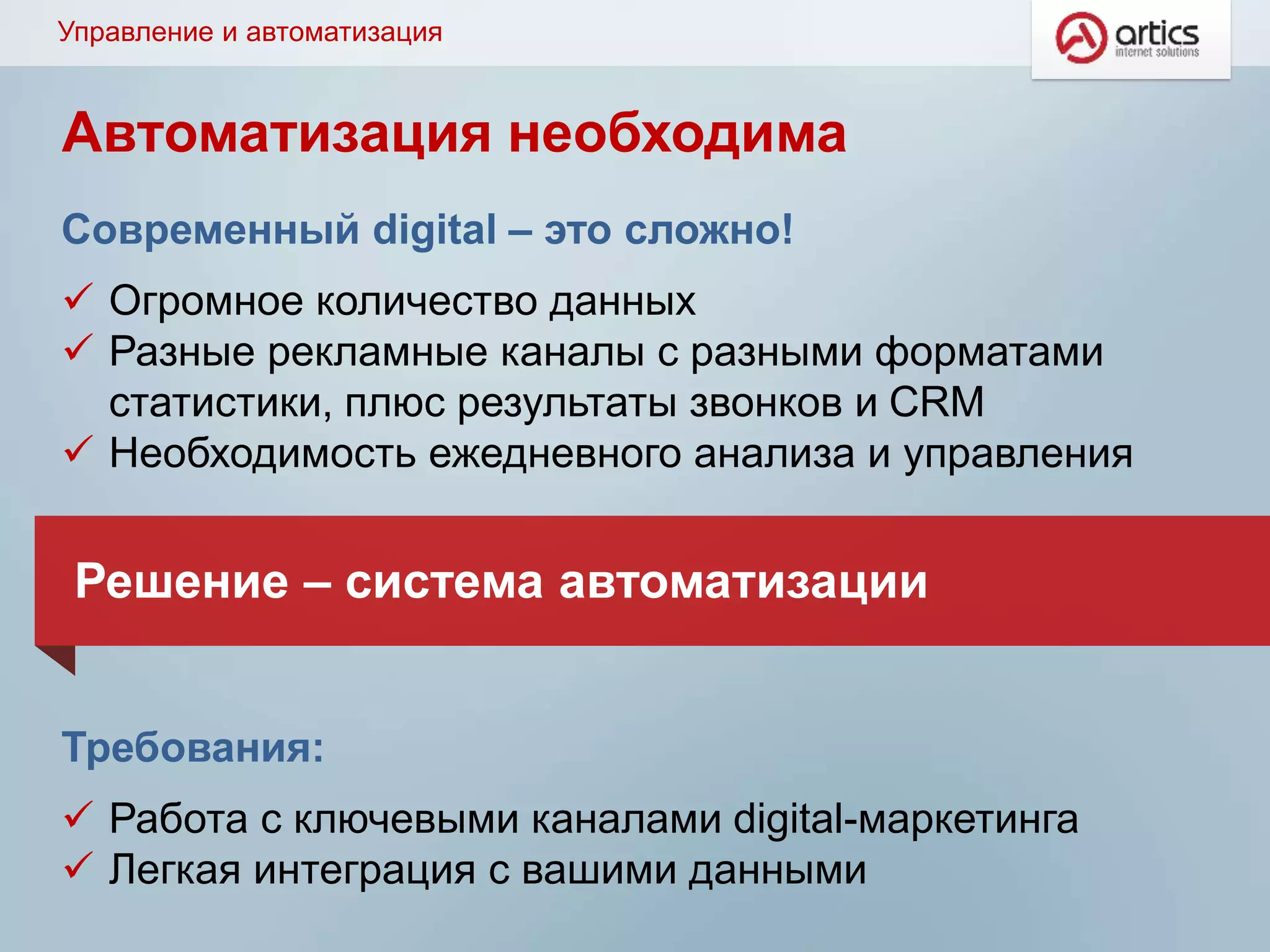 Управление и автоматизация

artics
internet solutions

Автоматизация необходима

Современный digital – это сложно!

✓ Огромное количество данных
✓ Разные рекламные каналы с разными форматами статистики, плюс результаты звонков и CRM
✓ Необходимость ежедневного анализа и управления

Решение – система автоматизации

Требования:

✓ Работа с ключевыми каналами digital-маркетинга
✓ Легкая интеграция с вашими данными